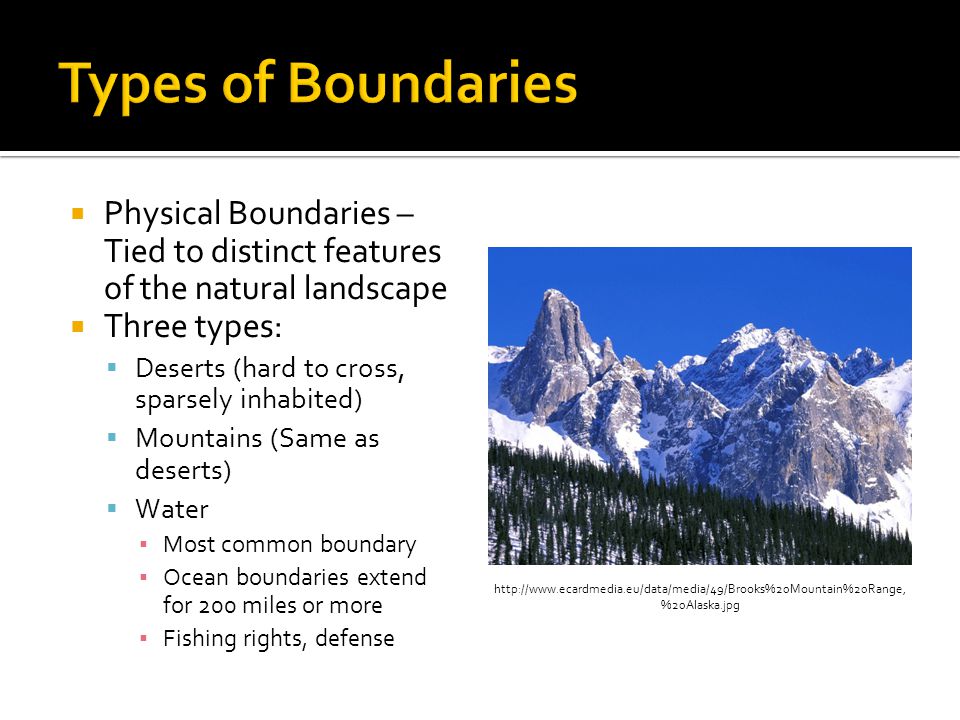 Types of Boundaries

Physical Boundaries – Tied to distinct features of the natural landscape

Three types:

Deserts (hard to cross, sparsely inhabited)

Mountains (Same as deserts)

Water

Most common boundary

Ocean boundaries extend for 200 miles or more

Fishing rights, defense

http://www.ecardmedia.eu/data/media/49/Brooks%20Mountain%20Range,%20Alaska.jpg